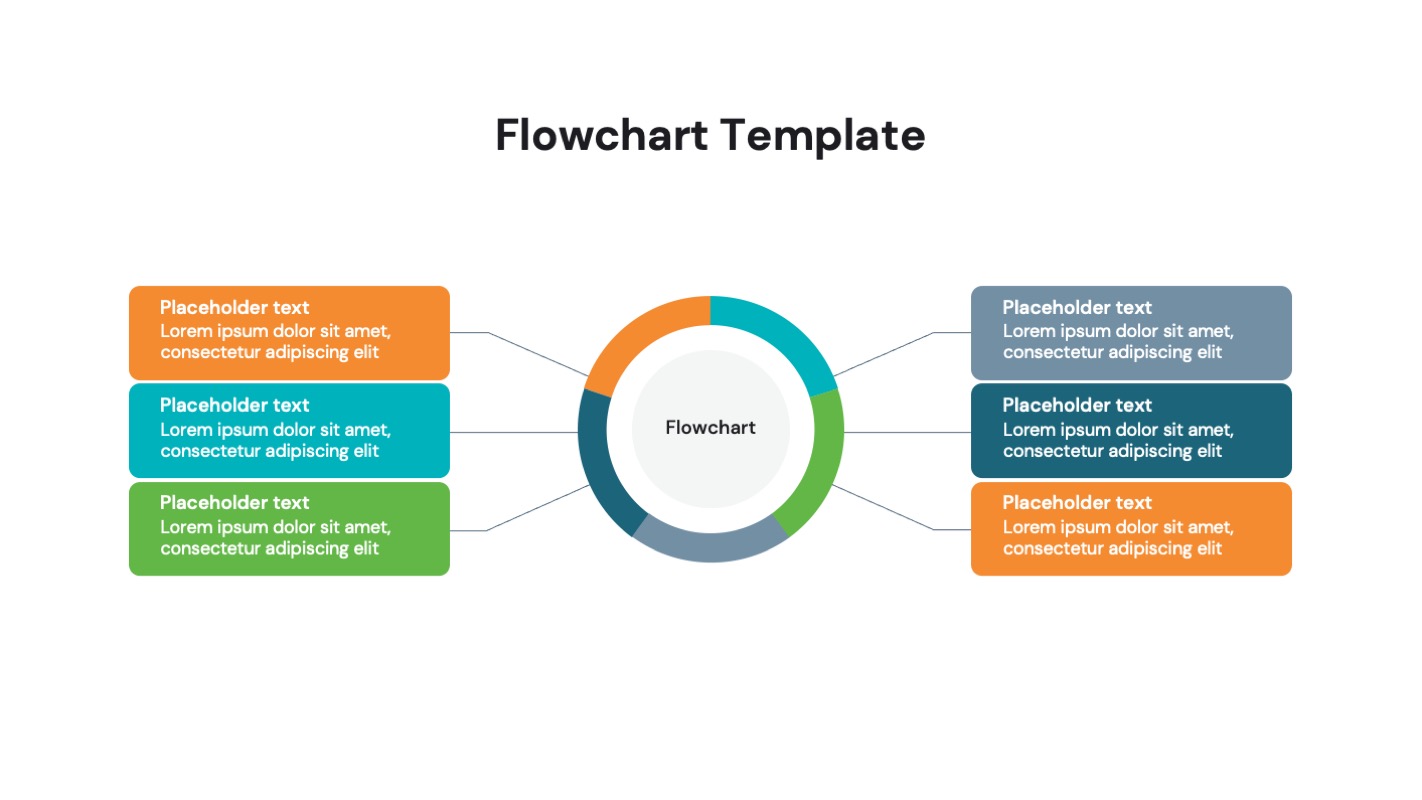 Flowchart Template

Placeholder text
Lorem ipsum dolor sit amet, consectetur adipiscing elit

Placeholder text
Lorem ipsum dolor sit amet, consectetur adipiscing elit

Placeholder text
Lorem ipsum dolor sit amet, consectetur adipiscing elit

Flowchart

Placeholder text
Lorem ipsum dolor sit amet, consectetur adipiscing elit

Placeholder text
Lorem ipsum dolor sit amet, consectetur adipiscing elit

Placeholder text
Lorem ipsum dolor sit amet, consectetur adipiscing elit